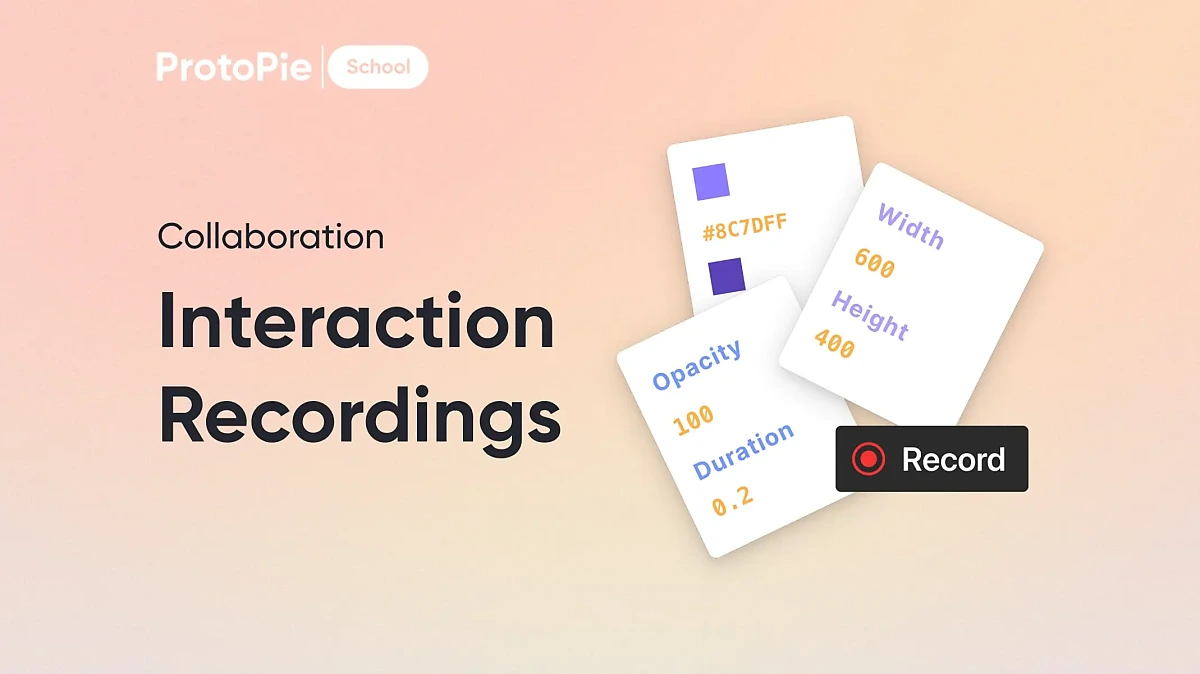 ProtoPie School

Collaboration

Interaction Recordings

#8C7DFF

Width
600
Height
400

Opacity
100
Duration
0.2

Record